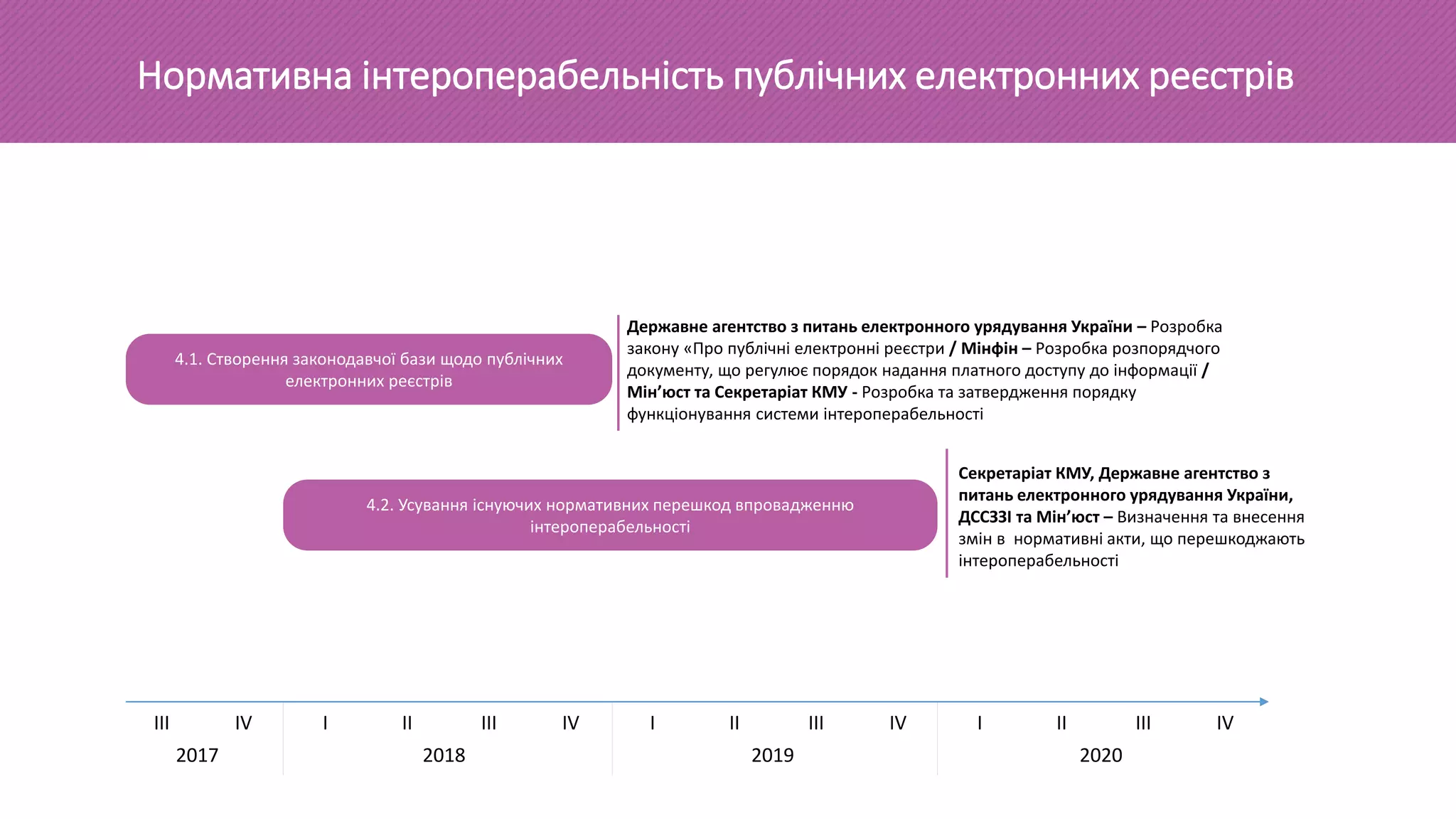 Нормативна інтероперабельність публічних електронних реєстрів

4.1. Створення законодавчої бази щодо публічних електронних реєстрів

Державне агентство з питань електронного урядування України – Розробка закону «Про публічні електронні реєстри / Мінфін – Розробка розпорядчого документу, що регулює порядок надання платного доступу до інформації / Мін'юст та Секретаріат КМУ - Розробка та затвердження порядку функціонування системи інтероперабельності

4.2. Усування існуючих нормативних перешкод впровадженню інтероперабельності

Секретаріат КМУ, Державне агентство з питань електронного урядування України, ДССЗЗІ та Мін'юст – Визначення та внесення змін в нормативні акти, що перешкоджають інтероперабельності

III IV I II III IV I II III IV I II III IV

2017 2018 2019 2020